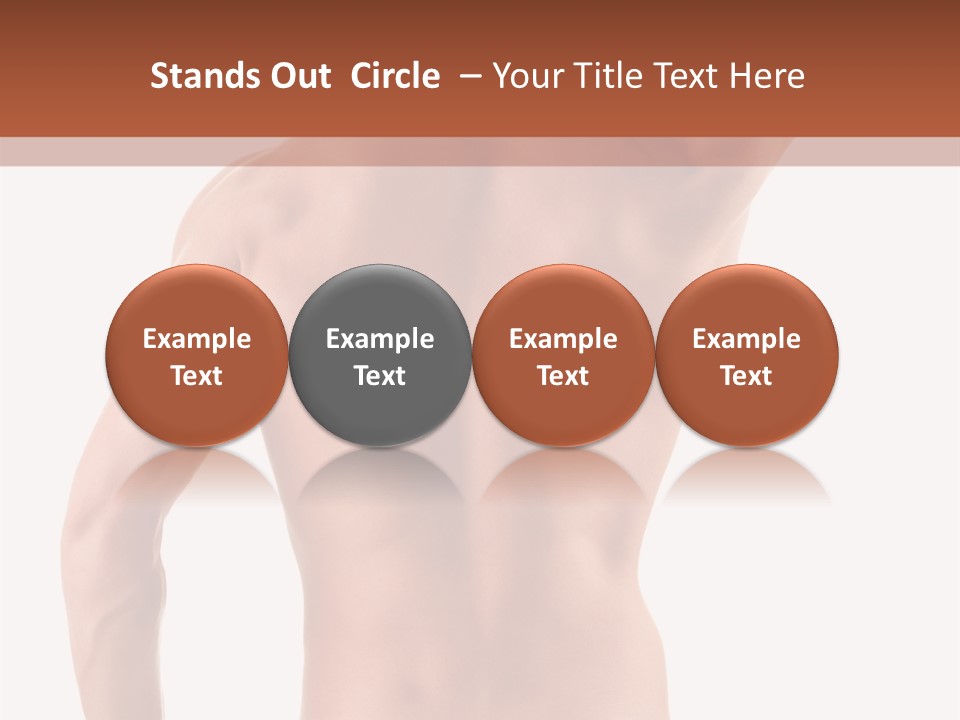 Stands Out  Circle  – Your Title Text Here

Example Text

Example Text

Example Text

Example Text